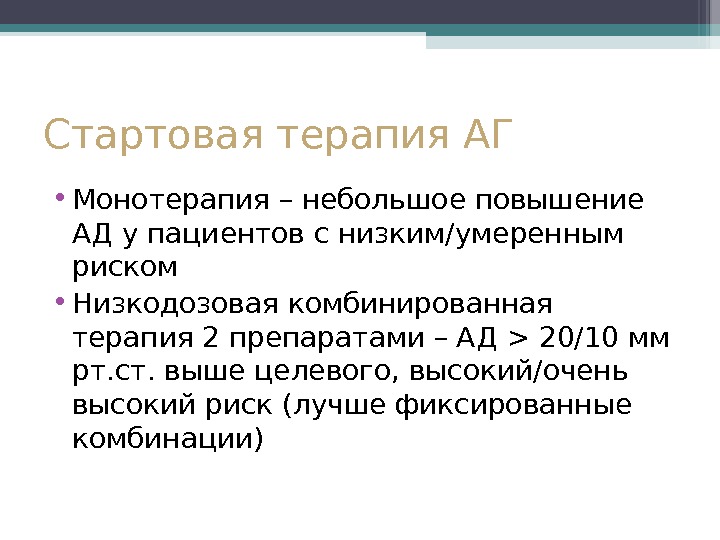 Стартовая терапия АГ

• Монотерапия – небольшое повышение АД у пациентов с низким/умеренным риском
• Низкодозовая комбинированная терапия 2 препаратами – АД > 20/10 мм рт.ст. выше целевого, высокий/очень высокий риск (лучше фиксированные комбинации)